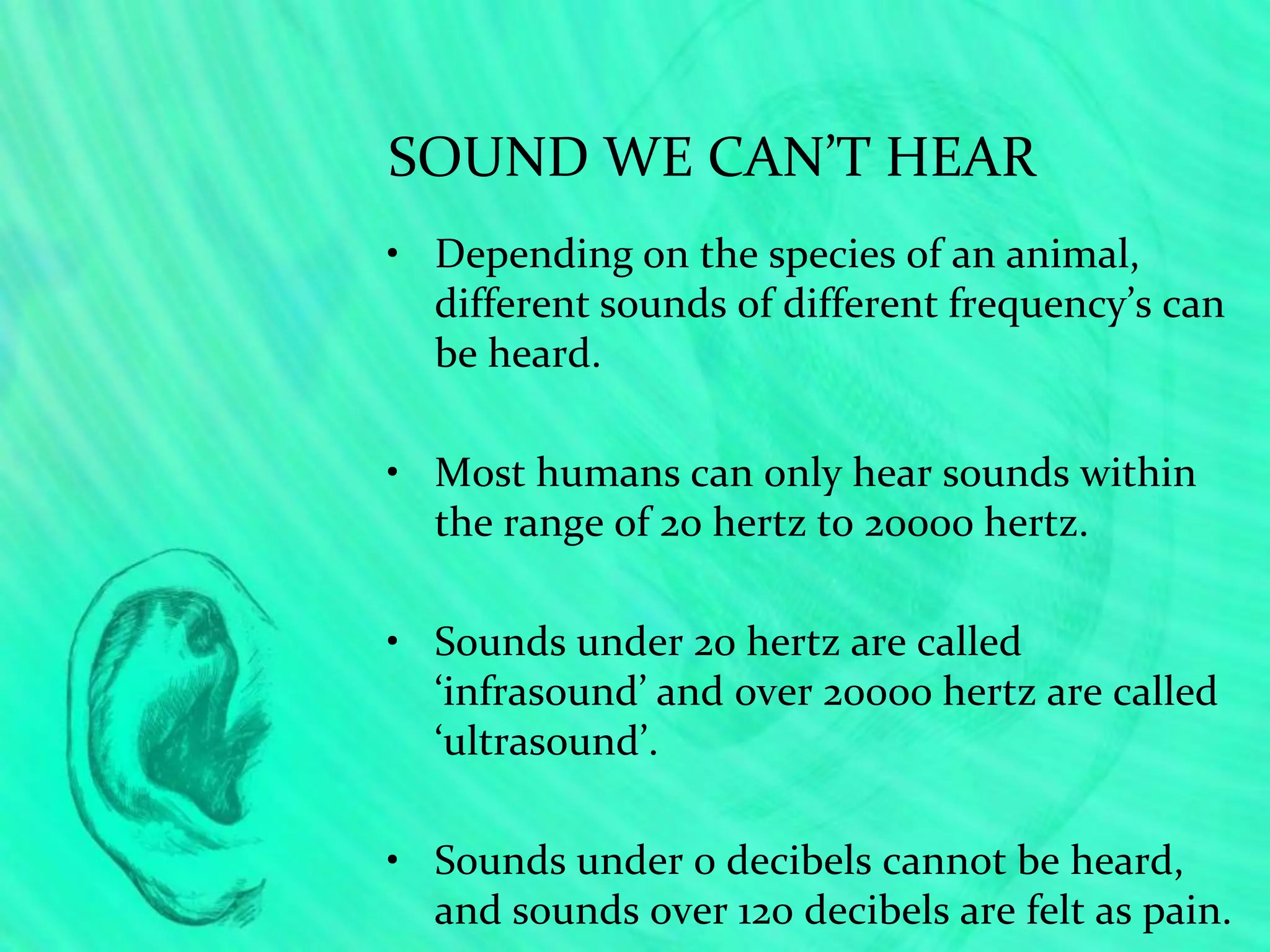 SOUND WE CAN’T HEAR

• Depending on the species of an animal, different sounds of different frequency’s can be heard.

• Most humans can only hear sounds within the range of 20 hertz to 20000 hertz.

• Sounds under 20 hertz are called ‘infrasound’ and over 20000 hertz are called ‘ultrasound’.

• Sounds under 0 decibels cannot be heard, and sounds over 120 decibels are felt as pain.